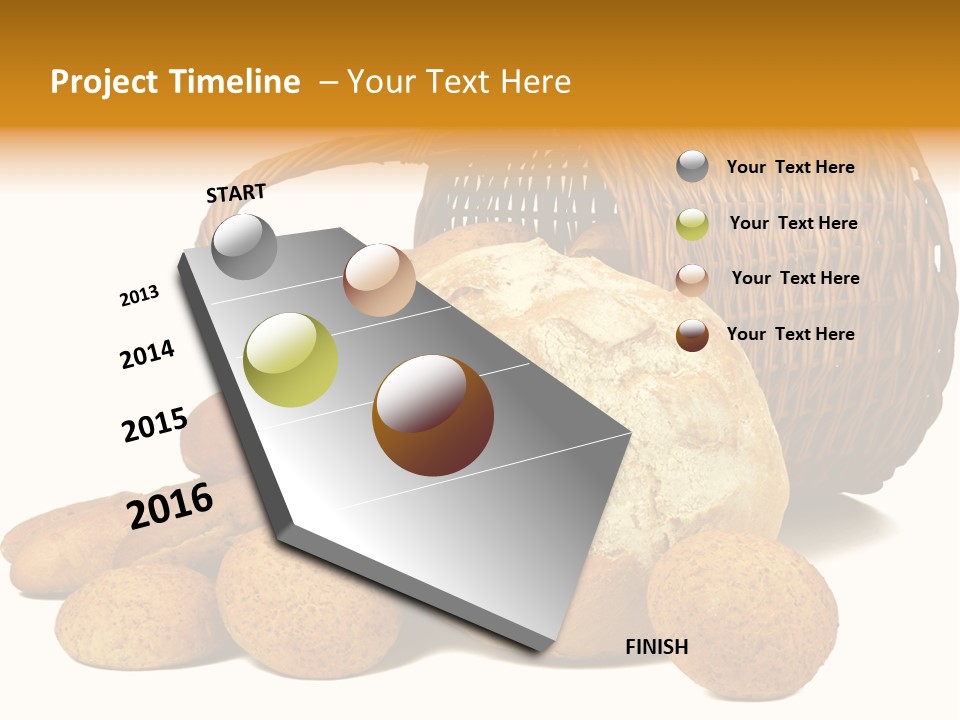 Project Timeline – Your Text Here

START

2013

2014

2015

2016

FINISH

Your Text Here

Your Text Here

Your Text Here

Your Text Here